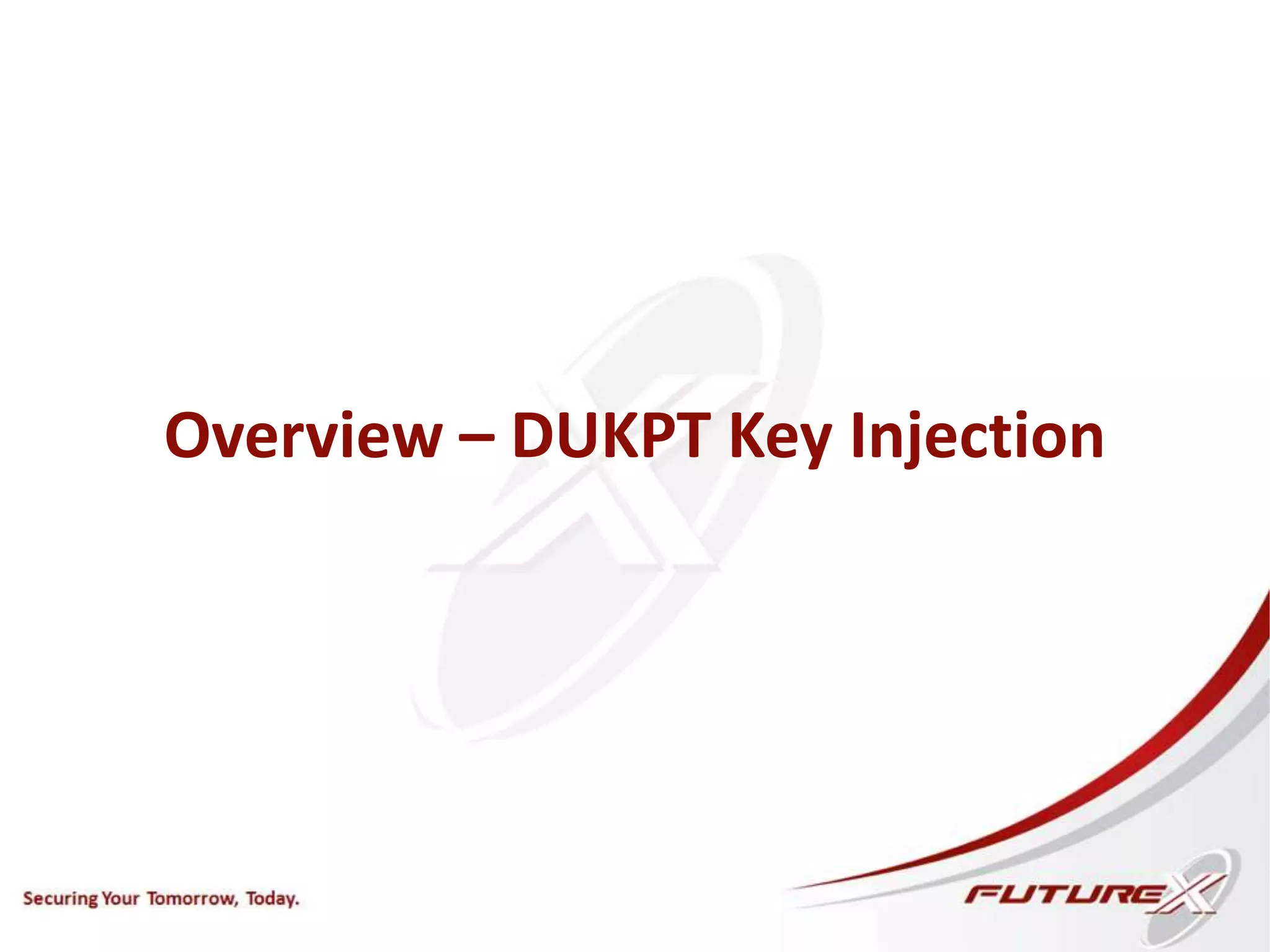 Overview – DUKPT Key Injection

Securing Your Tomorrow, Today.

FUTUREX